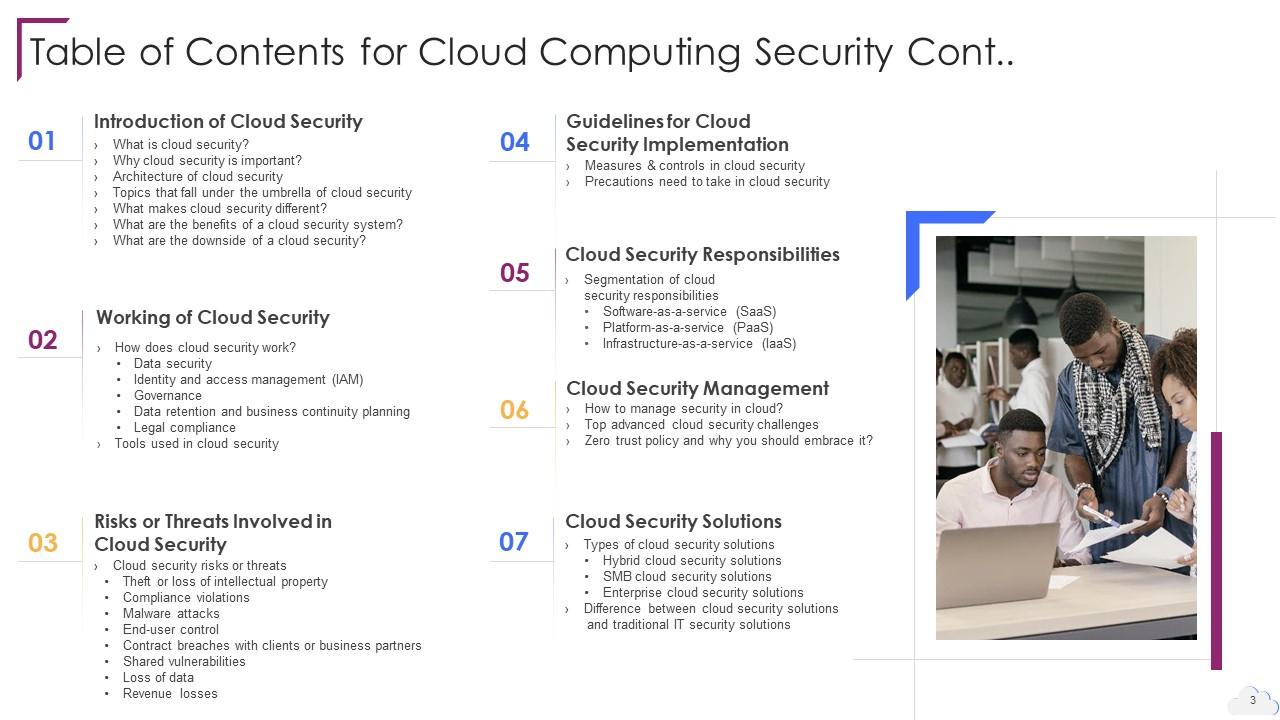 Table of Contents for Cloud Computing Security Cont..

01

Introduction of Cloud Security

› What is cloud security?
› Why cloud security is important?
› Architecture of cloud security
› Topics that fall under the umbrella of cloud security
› What makes cloud security different?
› What are the benefits of a cloud security system?
› What are the downside of a cloud security?

02

Working of Cloud Security

› How does cloud security work?
• Data security
• Identity and access management (IAM)
• Governance
• Data retention and business continuity planning
• Legal compliance
› Tools used in cloud security

03

Risks or Threats Involved in Cloud Security

› Cloud security risks or threats
• Theft or loss of intellectual property
• Compliance violations
• Malware attacks
• End-user control
• Contract breaches with clients or business partners
• Shared vulnerabilities
• Loss of data
• Revenue losses

04

Guidelines for Cloud Security Implementation

› Measures & controls in cloud security
› Precautions need to take in cloud security

05

Cloud Security Responsibilities

› Segmentation of cloud security responsibilities
• Software-as-a-service (SaaS)
• Platform-as-a-service (PaaS)
• Infrastructure-as-a-service (IaaS)

06

Cloud Security Management

› How to manage security in cloud?
› Top advanced cloud security challenges
› Zero trust policy and why you should embrace it?

07

Cloud Security Solutions

› Types of cloud security solutions
• Hybrid cloud security solutions
• SMB cloud security solutions
• Enterprise cloud security solutions
› Difference between cloud security solutions and traditional IT security solutions

3